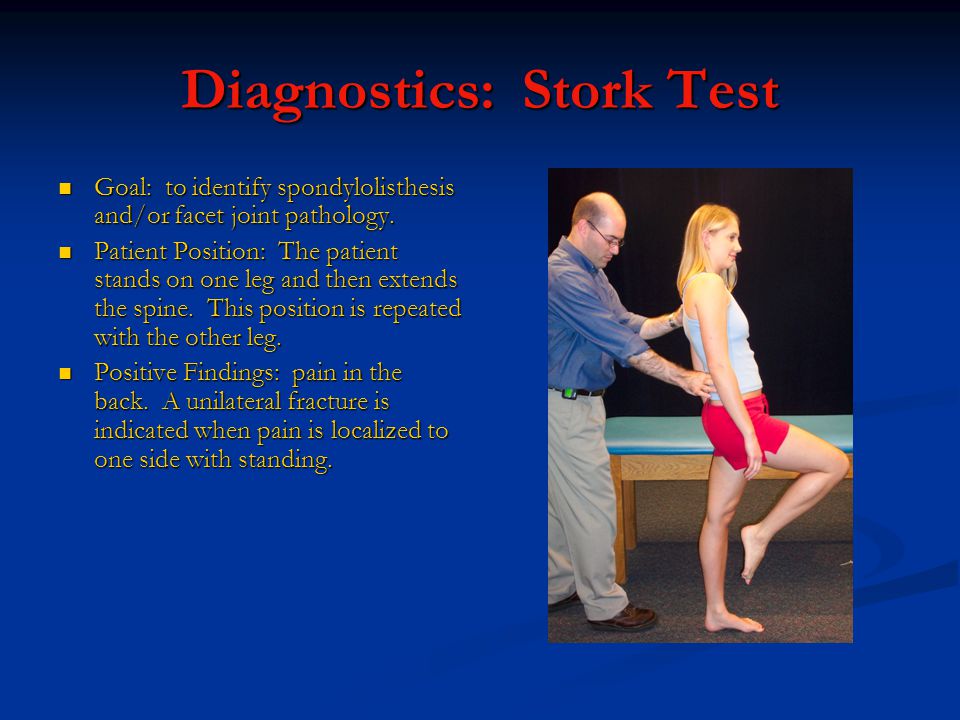 Diagnostics: Stork Test

- Goal: to identify spondylolisthesis and/or facet joint pathology.
- Patient Position: The patient stands on one leg and then extends the spine. This position is repeated with the other leg.
- Positive Findings: pain in the back. A unilateral fracture is indicated when pain is localized to one side with standing.